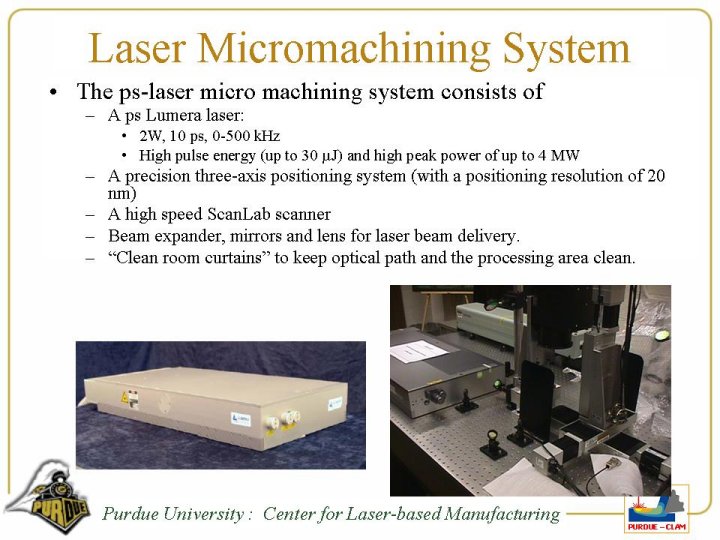 Laser Micromachining System

• The ps-laser micro machining system consists of
  – A ps Lumera laser:
    • 2W, 10 ps, 0-500 kHz
    • High pulse energy (up to 30 μJ) and high peak power of up to 4 MW
  – A precision three-axis positioning system (with a positioning resolution of 20 nm)
  – A high speed ScanLab scanner
  – Beam expander, mirrors and lens for laser beam delivery.
  – "Clean room curtains" to keep optical path and the processing area clean.

PURDUE

Purdue University : Center for Laser-based Manufacturing

PURDUE – CLAM